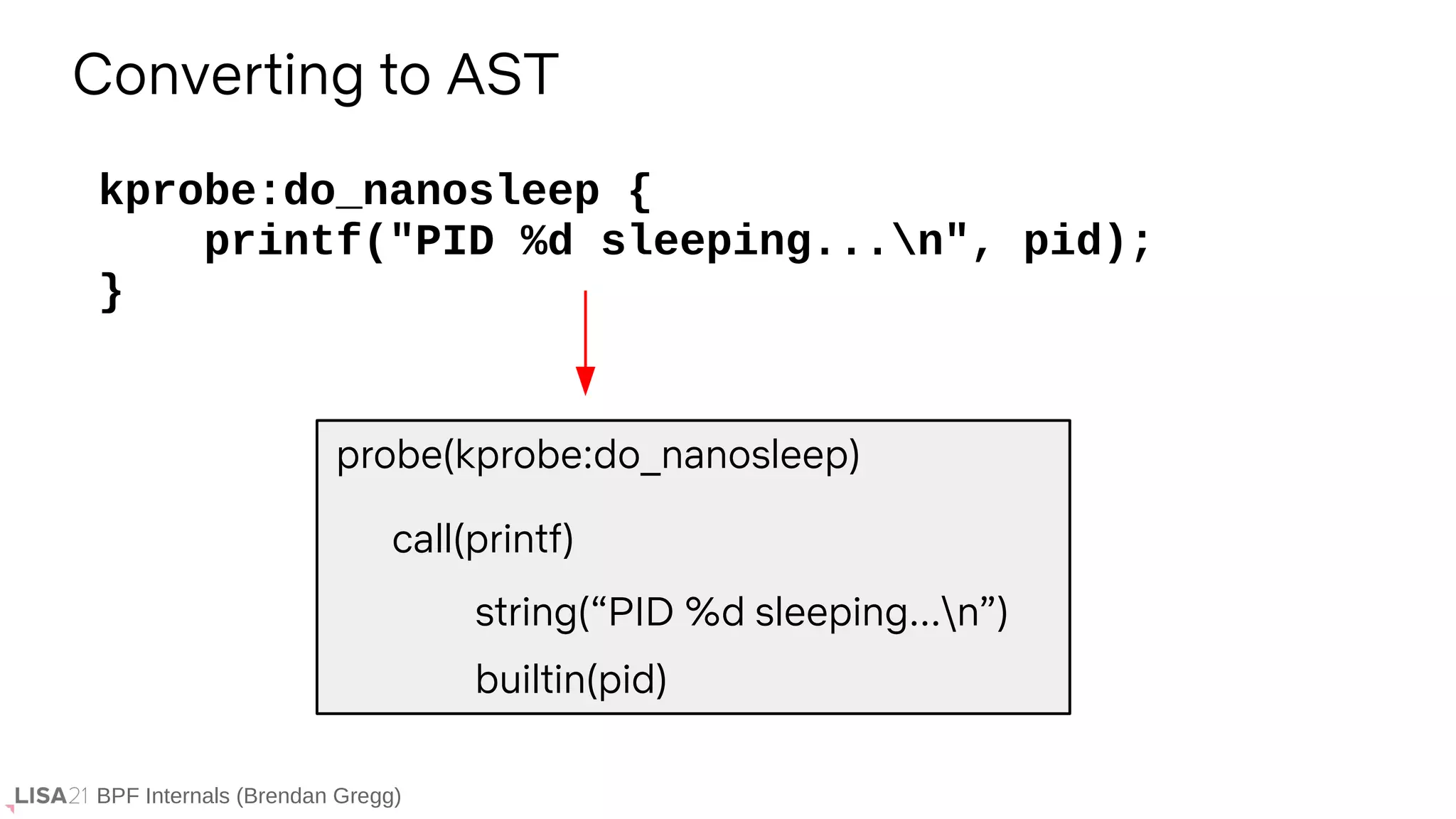 Converting to AST

kprobe:do_nanosleep {
    printf("PID %d sleeping...\n", pid);
}

probe(kprobe:do_nanosleep)

call(printf)

string(“PID %d sleeping...\n”)

builtin(pid)

LISA21 BPF Internals (Brendan Gregg)